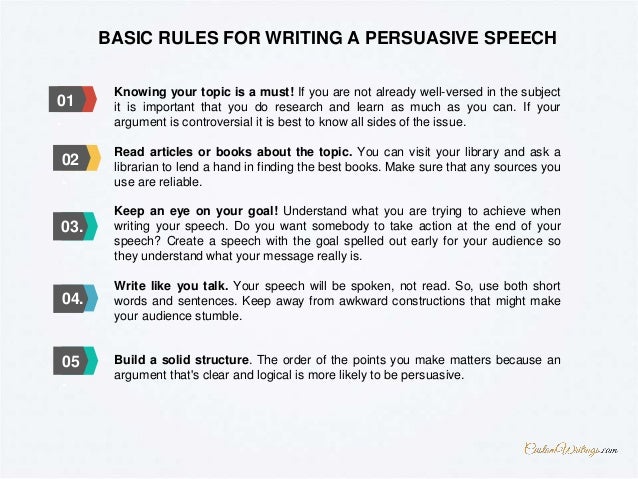 BASIC RULES FOR WRITING A PERSUASIVE SPEECH

01

Knowing your topic is a must! If you are not already well-versed in the subject it is important that you do research and learn as much as you can. If your argument is controversial it is best to know all sides of the issue.

02

Read articles or books about the topic. You can visit your library and ask a librarian to lend a hand in finding the best books. Make sure that any sources you use are reliable.

03.

Keep an eye on your goal! Understand what you are trying to achieve when writing your speech. Do you want somebody to take action at the end of your speech? Create a speech with the goal spelled out early for your audience so they understand what your message really is.

04.

Write like you talk. Your speech will be spoken, not read. So, use both short words and sentences. Keep away from awkward constructions that might make your audience stumble.

05

Build a solid structure. The order of the points you make matters because an argument that's clear and logical is more likely to be persuasive.

CustomWritings.com